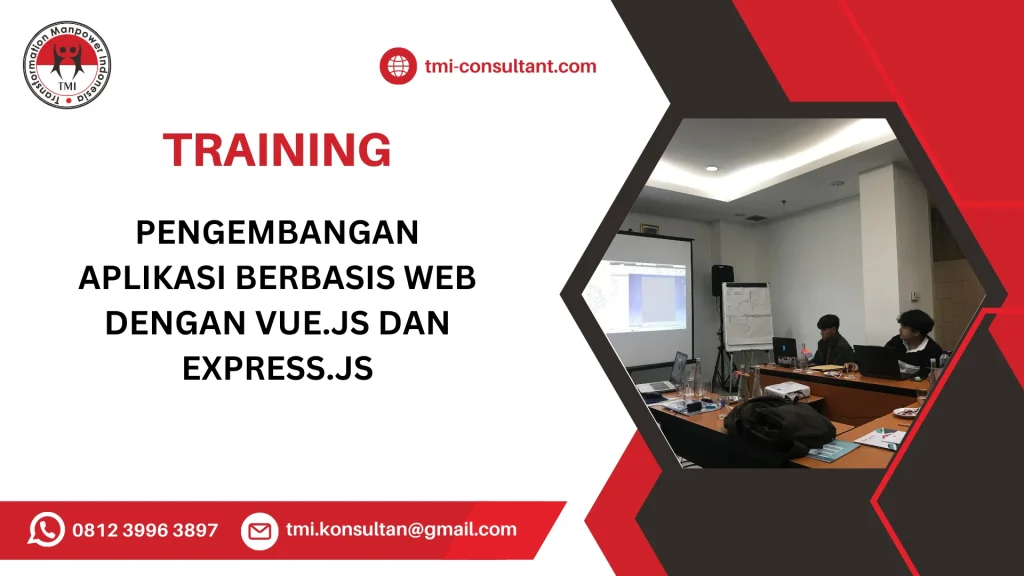 Transformation Manpower Indonesia
TMI

tmi-consultant.com

TRAINING

PENGEMBANGAN APLIKASI BERBASIS WEB DENGAN VUE.JS DAN EXPRESS.JS

0812 3996 3897

tmi.konsultan@gmail.com